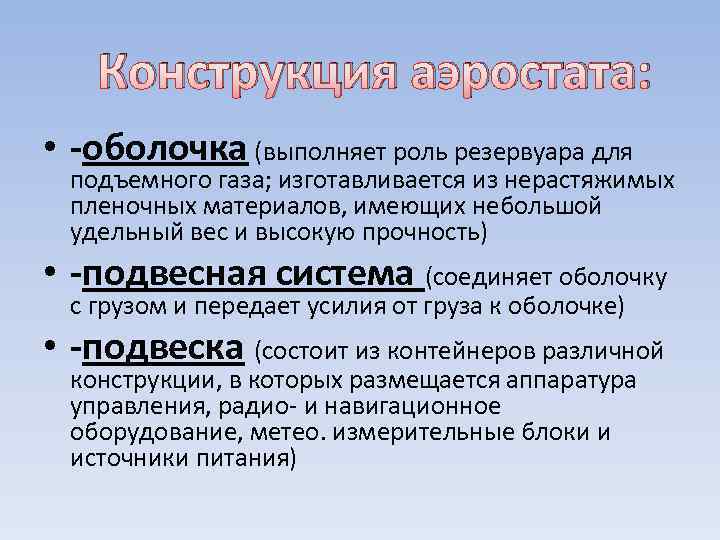 Конструкция аэростата:

• -оболочка (выполняет роль резервуара для подъемного газа; изготавливается из нерастяжимых пленочных материалов, имеющих небольшой удельный вес и высокую прочность)

• -подвесная система (соединяет оболочку с грузом и передает усилия от груза к оболочке)

• -подвеска (состоит из контейнеров различной конструкции, в которых размещается аппаратура управления, радио- и навигационное оборудование, метео. измерительные блоки и источники питания)